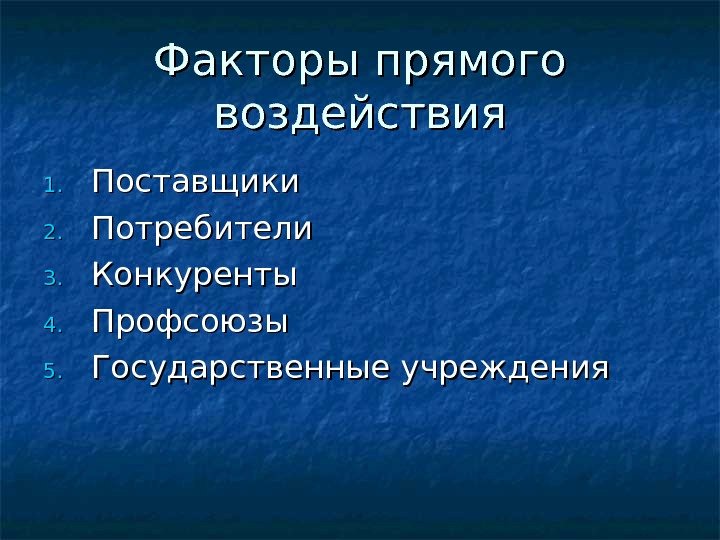 Факторы прямого воздействия

1. Поставщики
2. Потребители
3. Конкуренты
4. Профсоюзы
5. Государственные учреждения